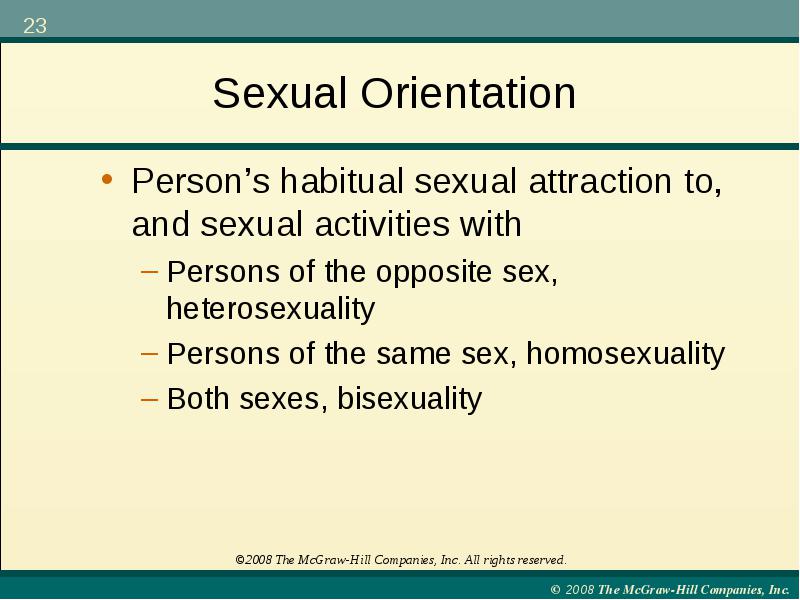 23

Sexual Orientation

• Person’s habitual sexual attraction to, and sexual activities with
  – Persons of the opposite sex, heterosexuality
  – Persons of the same sex, homosexuality
  – Both sexes, bisexuality

©2008 The McGraw-Hill Companies, Inc. All rights reserved.

© 2008 The McGraw-Hill Companies, Inc.